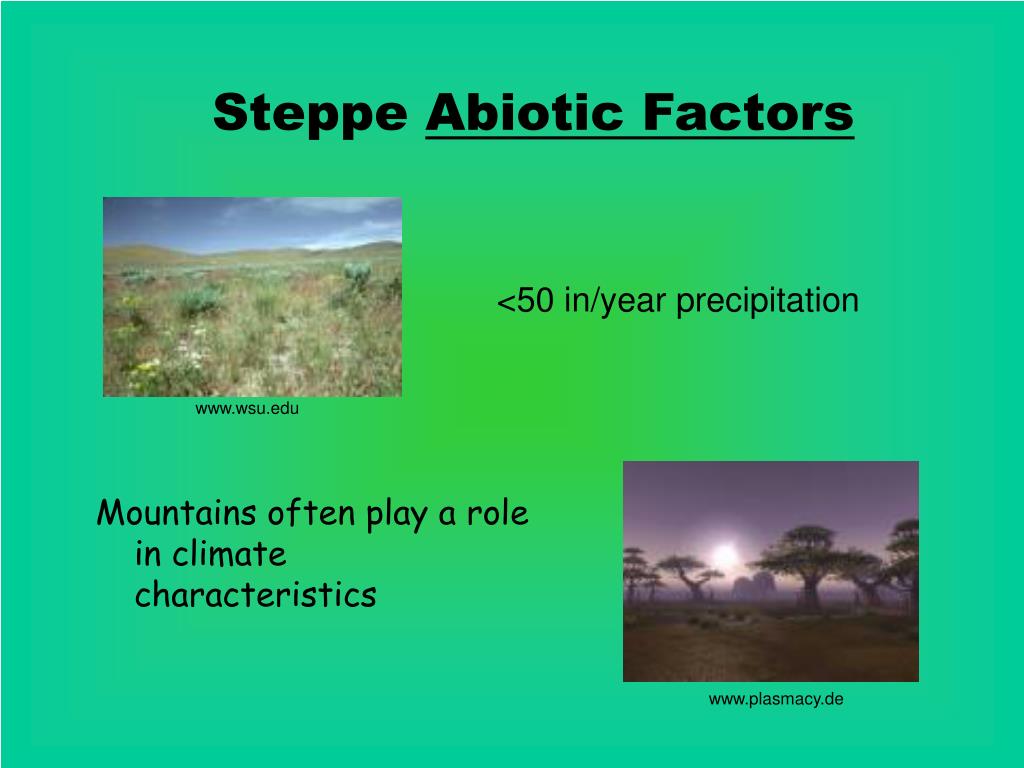 Steppe Abiotic Factors

<50 in/year precipitation

www.wsu.edu

Mountains often play a role in climate characteristics

www.plasmacy.de